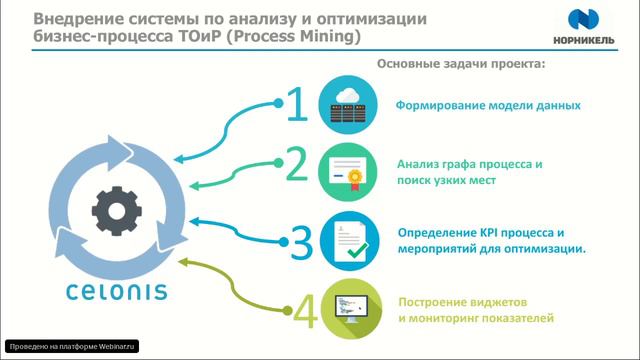 Внедрение системы по анализу и оптимизации бизнес-процесса ТОиР (Process Mining)

НОРНИКЕЛЬ

Основные задачи проекта:

1

Формирование модели данных

2

Анализ графа процесса и поиск узких мест

3

Определение KPI процесса и мероприятий для оптимизации.

4

Построение виджетов и мониторинг показателей

celonis

Проведено на платформе Webinar.ru